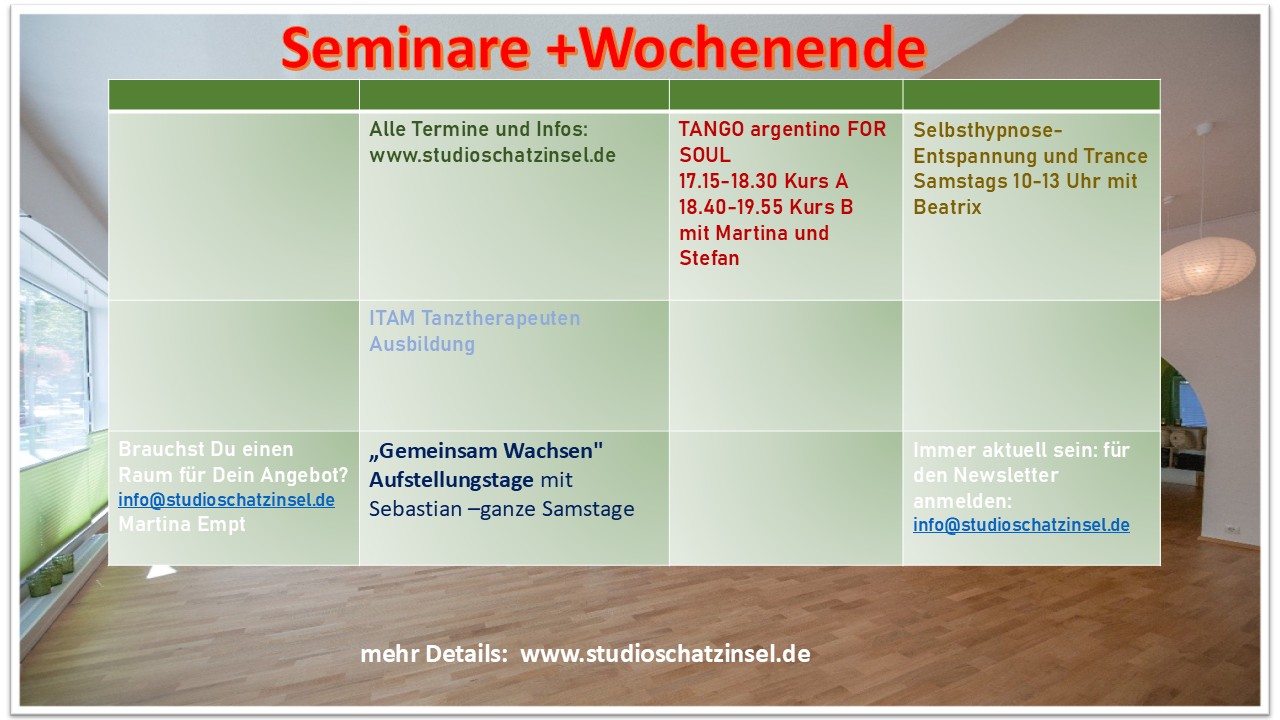 Seminare +Wochenende

| | | | |
|---|---|---|---|
| | Alle Termine und Infos: www.studioschatzinsel.de | TANGO argentino FOR SOUL 17.15-18.30 Kurs A 18.40-19.55 Kurs B mit Martina und Stefan | Selbsthypnose-Entspannung und Trance Samstags 10-13 Uhr mit Beatrix |
| | ITAM Tanztherapeuten Ausbildung | | |
| Brauchst Du einen Raum für Dein Angebot? info@studioschatzinsel.de Martina Empt | „Gemeinsam Wachsen" Aufstellungstage mit Sebastian –ganze Samstage | | Immer aktuell sein: für den Newsletter anmelden: info@studioschatzinsel.de |

mehr Details: www.studioschatzinsel.de